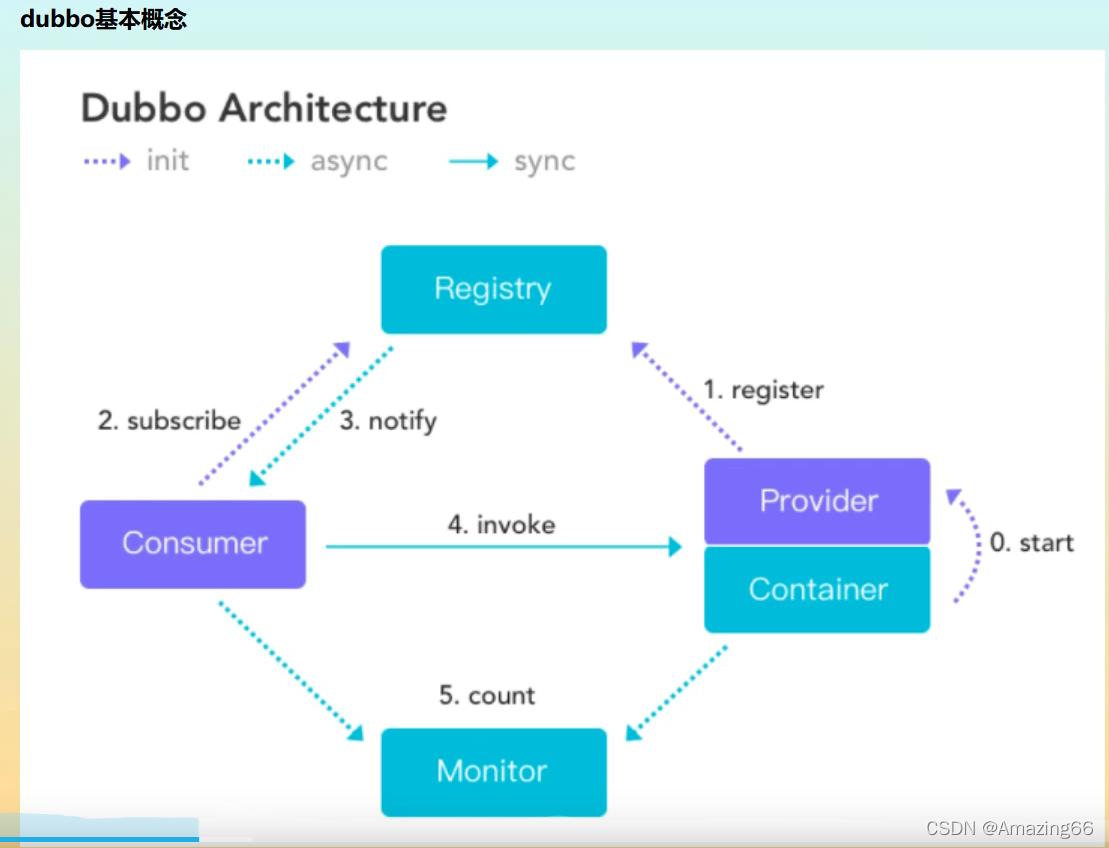 dubbo基本概念

Dubbo Architecture

init async sync

Registry

2. subscribe

3. notify

1. register

Consumer

4. invoke

Provider

Container

0. start

5. count

Monitor

CSDN @Amazing66